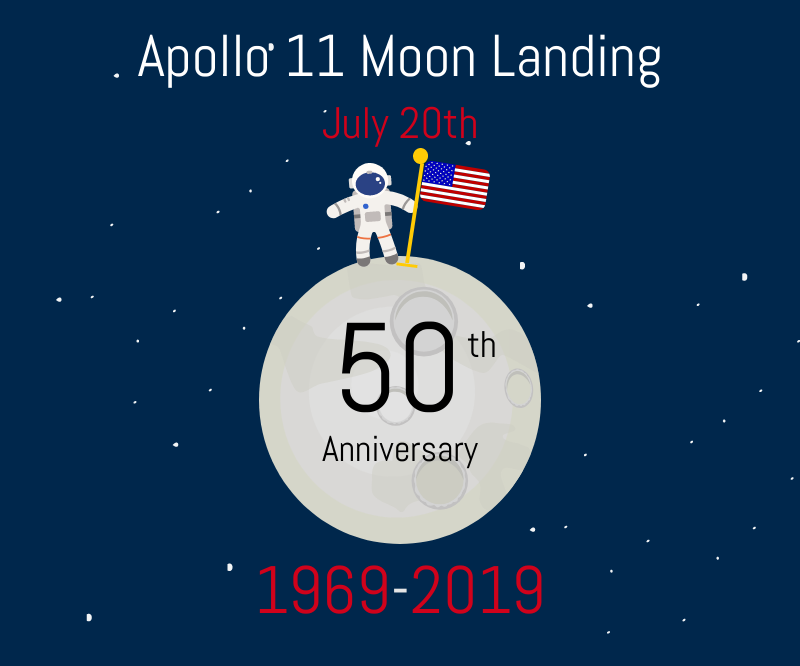 Apollo 11 Moon Landing

July 20th

50th

Anniversary

1969-2019